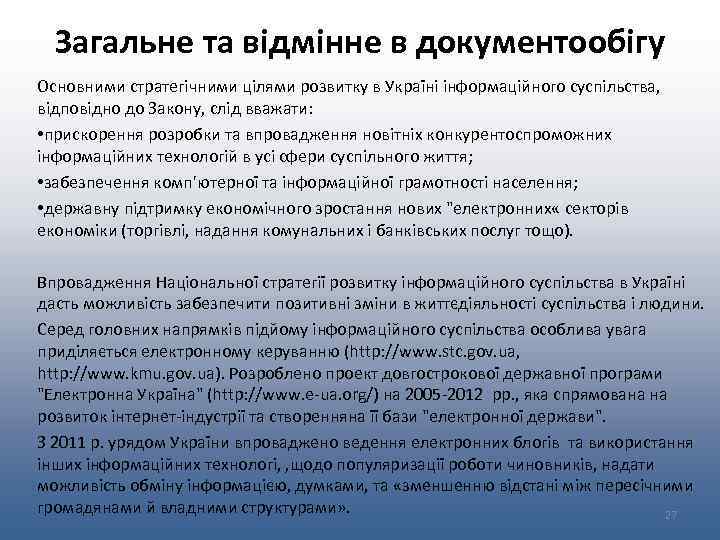 Загальне та відмінне в документообігу

Основними стратегічними цілями розвитку в Україні інформаційного суспільства, відповідно до Закону, слід вважати:

•прискорення розробки та впровадження новітніх конкурентоспроможних інформаційних технологій в усі сфери суспільного життя;

•забезпечення комп'ютерної та інформаційної грамотності населення;

•державну підтримку економічного зростання нових "електронних« секторів економіки (торгівлі, надання комунальних і банківських послуг тощо).

Впровадження Національної стратегії розвитку інформаційного суспільства в Україні дасть можливість забезпечити позитивні зміни в життєдіяльності суспільства і людини.

Серед головних напрямків підйому інформаційного суспільства особлива увага приділяється електронному керуванню (http://www.stc.gov.ua, http://www.kmu.gov.ua). Розроблено проект довгострокової державної програми "Електронна Україна" (http://www.e-ua.org/) на 2005-2012 рр., яка спрямована на розвиток інтернет-індустрії та створенняна її бази "електронної держави".

З 2011 р. урядом України впроваджено ведення електронних блогів та використання інших інформаційних технологі, ,щодо популяризації роботи чиновників, надати можливість обміну інформацією, думками, та «зменшенню відстані між пересічними громадянами й владними структурами».

27